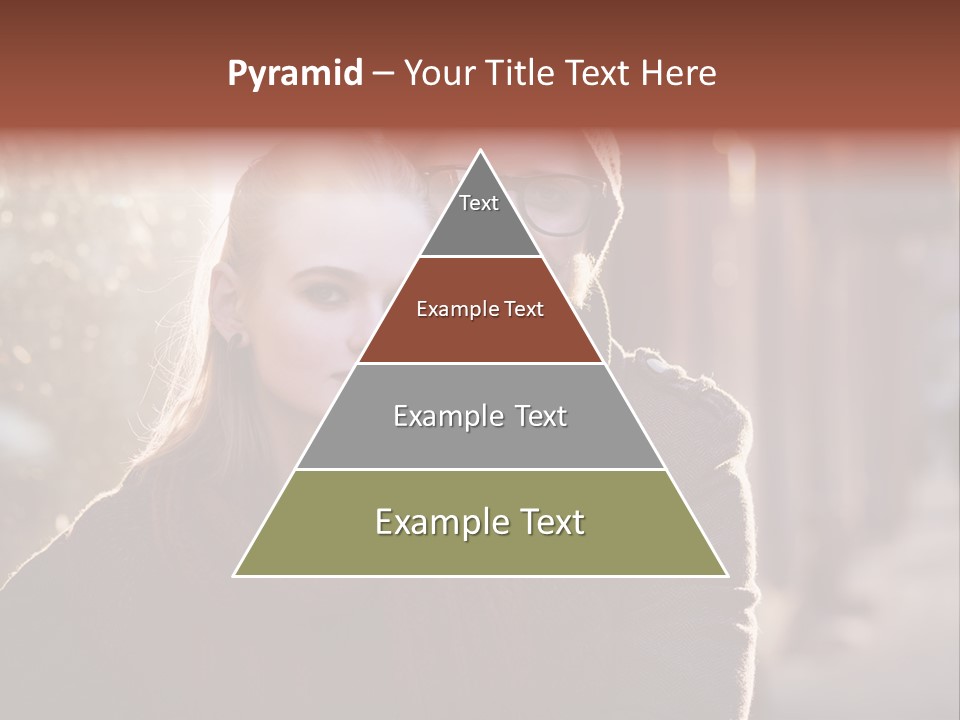 Pyramid – Your Title Text Here

Text

Example Text

Example Text

Example Text